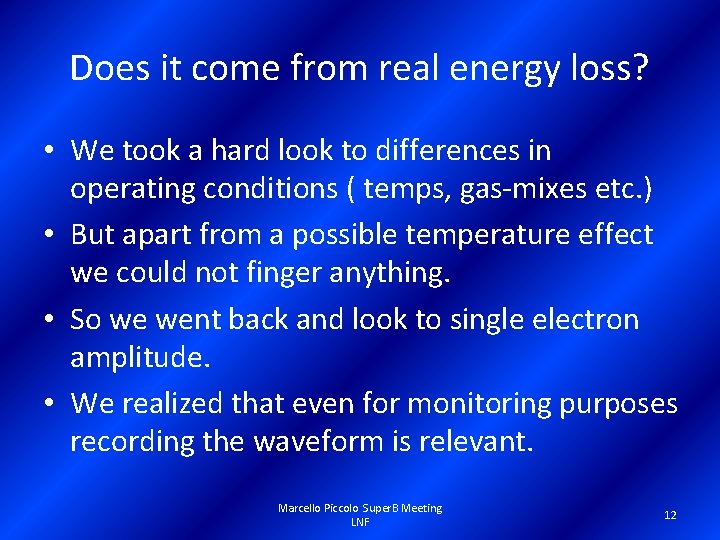 Does it come from real energy loss?

• We took a hard look to differences in operating conditions ( temps, gas-mixes etc.)
• But apart from a possible temperature effect we could not finger anything.
• So we went back and look to single electron amplitude.
• We realized that even for monitoring purposes recording the waveform is relevant.

Marcello Piccolo SuperB Meeting LNF

12